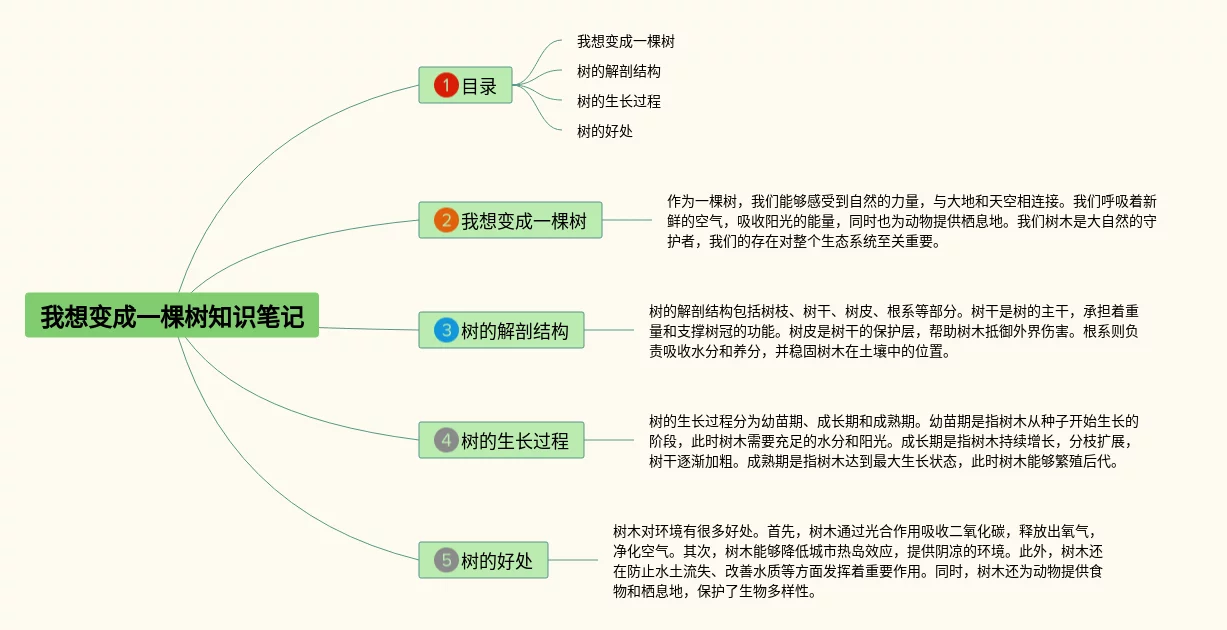 我想变成一棵树知识笔记

1 目录

我想变成一棵树

树的解剖结构

树的生长过程

树的好处

2 我想变成一棵树

作为一棵树，我们能够感受到自然的力量，与大地和天空相连接。我们呼吸着新鲜的空气，吸收阳光的能量，同时也为动物提供栖息地。我们树木是大自然的守护者，我们的存在对整个生态系统至关重要。

3 树的解剖结构

树的解剖结构包括树枝、树干、树皮、根系等部分。树干是树的主干，承担着重量和支撑树冠的功能。树皮是树干的保护层，帮助树木抵御外界伤害。根系则负责吸收水分和养分，并稳固树木在土壤中的位置。

4 树的生长过程

树的生长过程分为幼苗期、成长期和成熟期。幼苗期是指树木从种子开始生长的阶段，此时树木需要充足的水分和阳光。成长期是指树木持续增长，分枝扩展，树干逐渐加粗。成熟期是指树木达到最大生长状态，此时树木能够繁殖后代。

5 树的好处

树木对环境有很多好处。首先，树木通过光合作用吸收二氧化碳，释放出氧气，净化空气。其次，树木能够降低城市热岛效应，提供阴凉的环境。此外，树木还在防止水土流失、改善水质等方面发挥着重要作用。同时，树木还为动物提供食物和栖息地，保护了生物多样性。